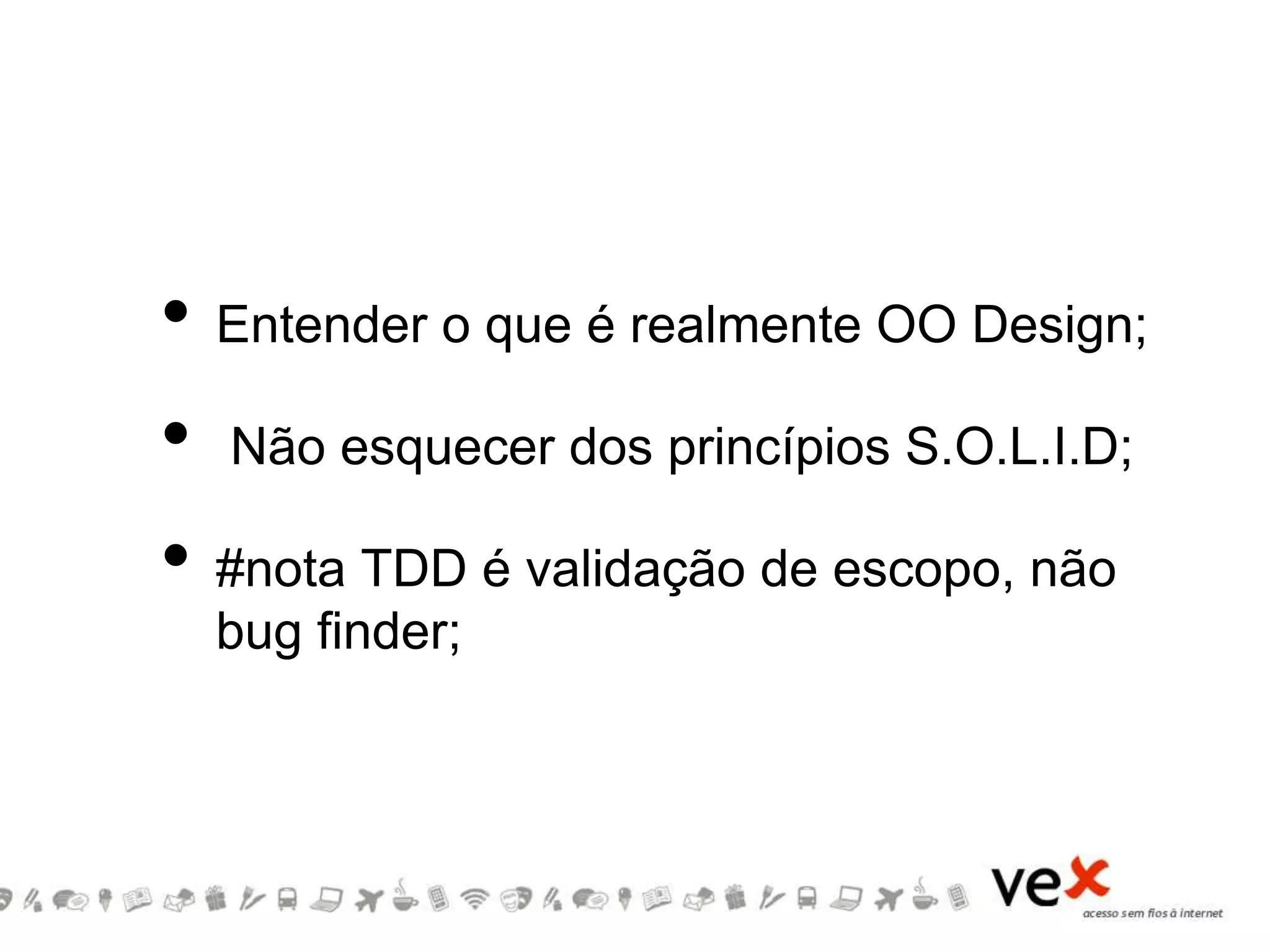 • Entender o que é realmente OO Design;

• Não esquecer dos princípios S.O.L.I.D;

• #nota TDD é validação de escopo, não bug finder;

vex
acesso sem fios à internet